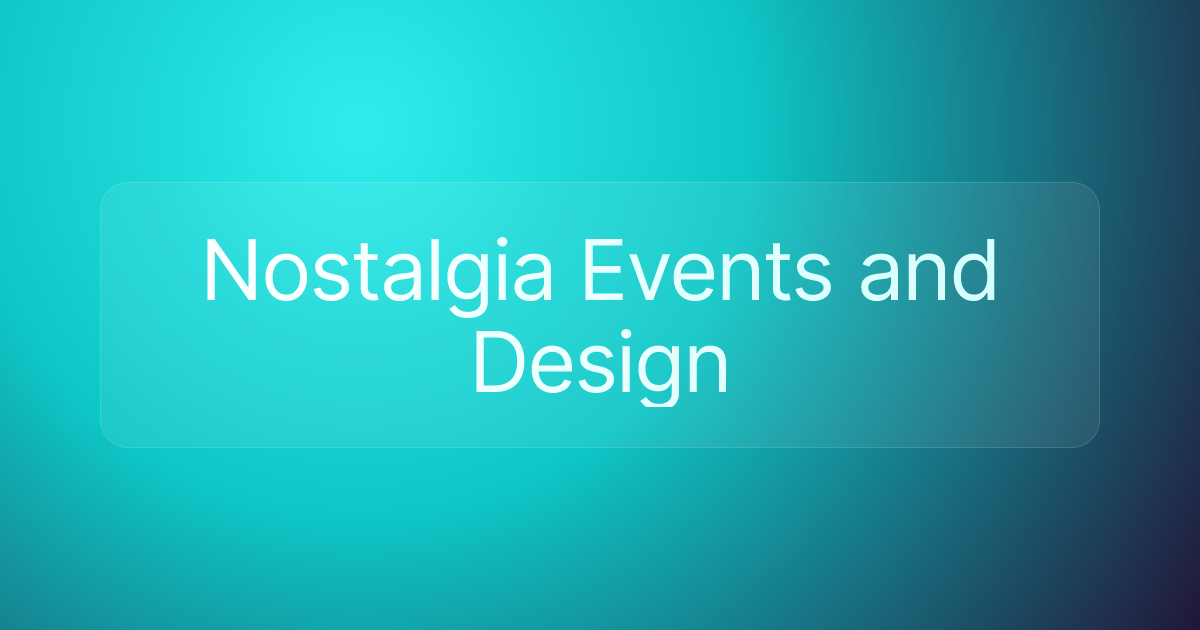 Nostalgia Events and Design